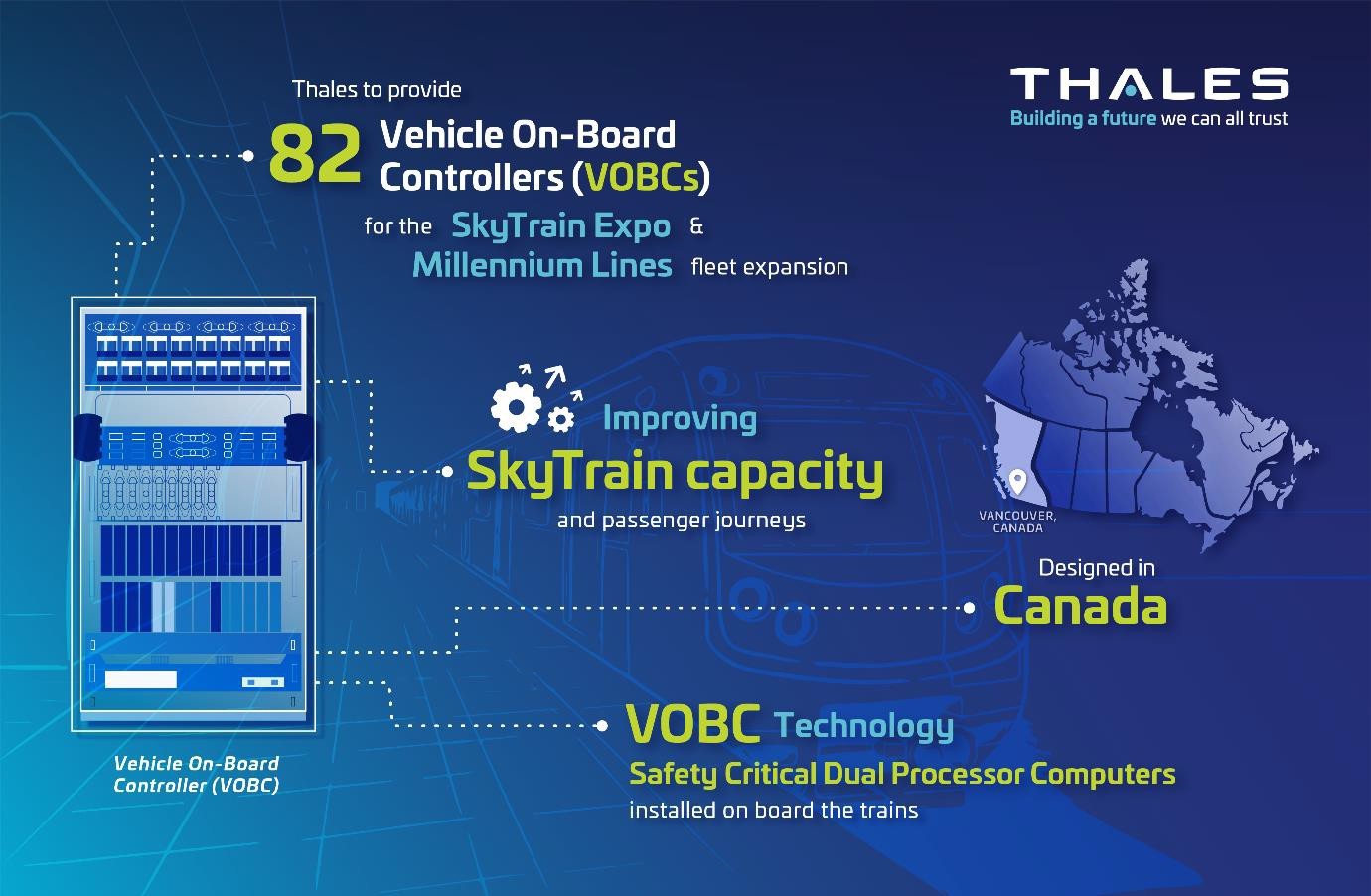 THALES
Building a future we can all trust

Thales to provide
82 Vehicle On-Board Controllers (VOBCs)
for the SkyTrain Expo & Millennium Lines fleet expansion

Improving
SkyTrain capacity
and passenger journeys

VANCOUVER, CANADA

Designed in
Canada

VOBC Technology
Safety Critical Dual Processor Computers
installed on board the trains

Vehicle On-Board Controller (VOBC)